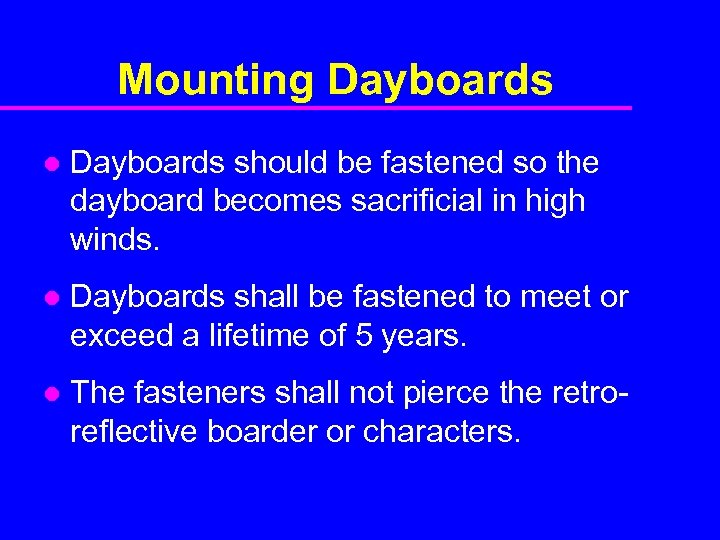 Mounting Dayboards

- Dayboards should be fastened so the dayboard becomes sacrificial in high winds.
- Dayboards shall be fastened to meet or exceed a lifetime of 5 years.
- The fasteners shall not pierce the retro-reflective boarder or characters.